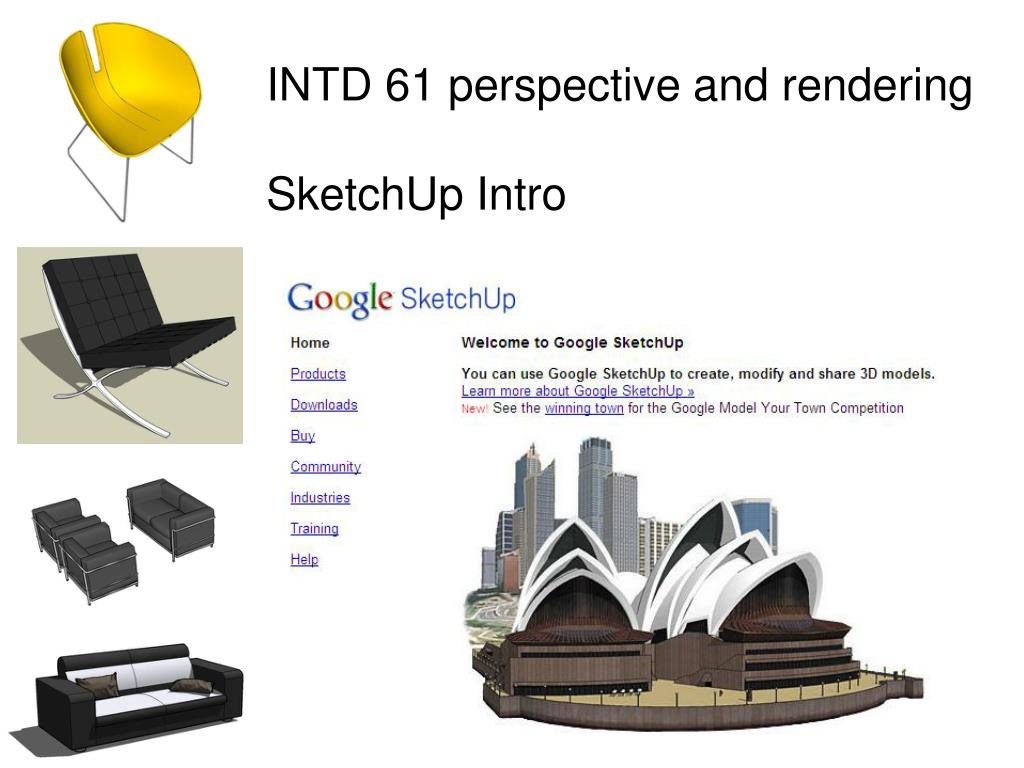 INTD 61 perspective and rendering

SketchUp Intro

Google SketchUp

Home

Products

Downloads

Buy

Community

Industries

Training

Help

Welcome to Google SketchUp

You can use Google SketchUp to create, modify and share 3D models.
Learn more about Google SketchUp »
New! See the winning town for the Google Model Your Town Competition